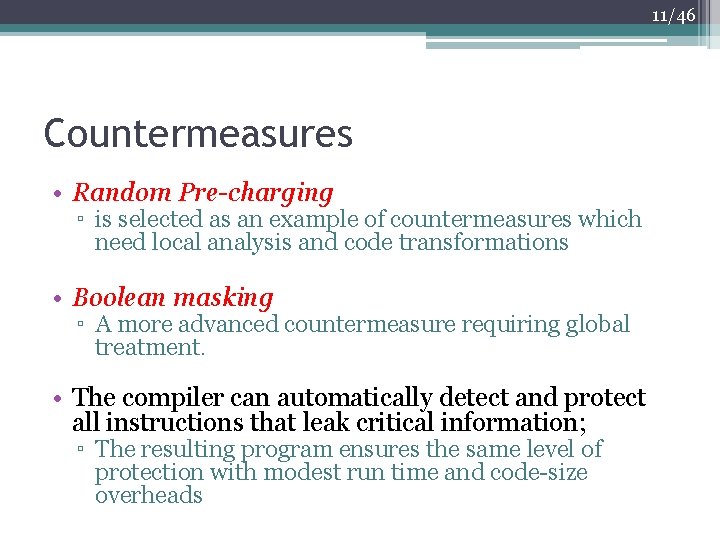 11/46

Countermeasures

• Random Pre-charging
▫ is selected as an example of countermeasures which need local analysis and code transformations

• Boolean masking
▫ A more advanced countermeasure requiring global treatment.

• The compiler can automatically detect and protect all instructions that leak critical information;
▫ The resulting program ensures the same level of protection with modest run time and code-size overheads